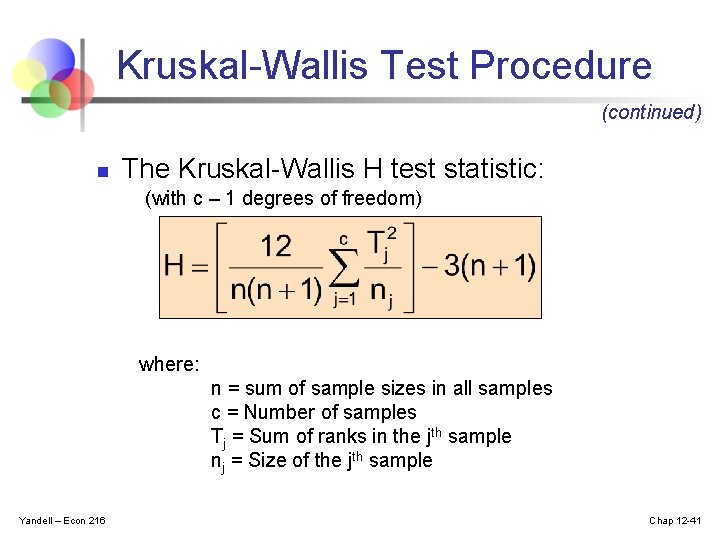 Kruskal-Wallis Test Procedure

(continued)

The Kruskal-Wallis H test statistic:
(with c – 1 degrees of freedom)

$H = \left[ \frac{12}{n(n+1)} \sum_{j=1}^{c} \frac{T_j^2}{n_j} \right] - 3(n+1)$

where:
n = sum of sample sizes in all samples
c = Number of samples
$T_j$ = Sum of ranks in the $j^{th}$ sample
$n_j$ = Size of the $j^{th}$ sample

Yandell – Econ 216

Chap 12-41